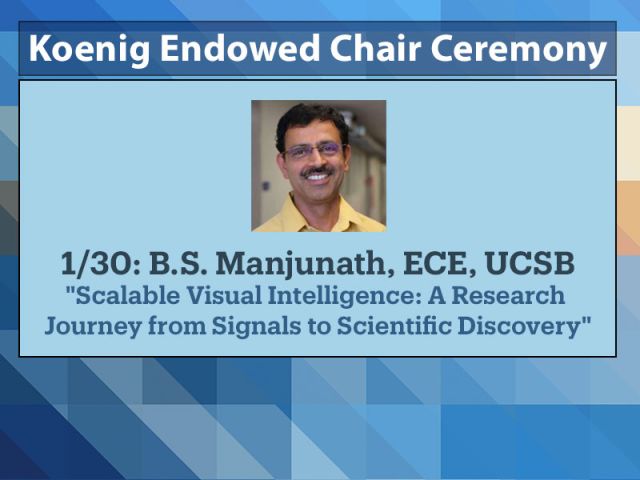 Koenig Endowed Chair Ceremony

1/30: B.S. Manjunath, ECE, UCSB

"Scalable Visual Intelligence: A Research Journey from Signals to Scientific Discovery"